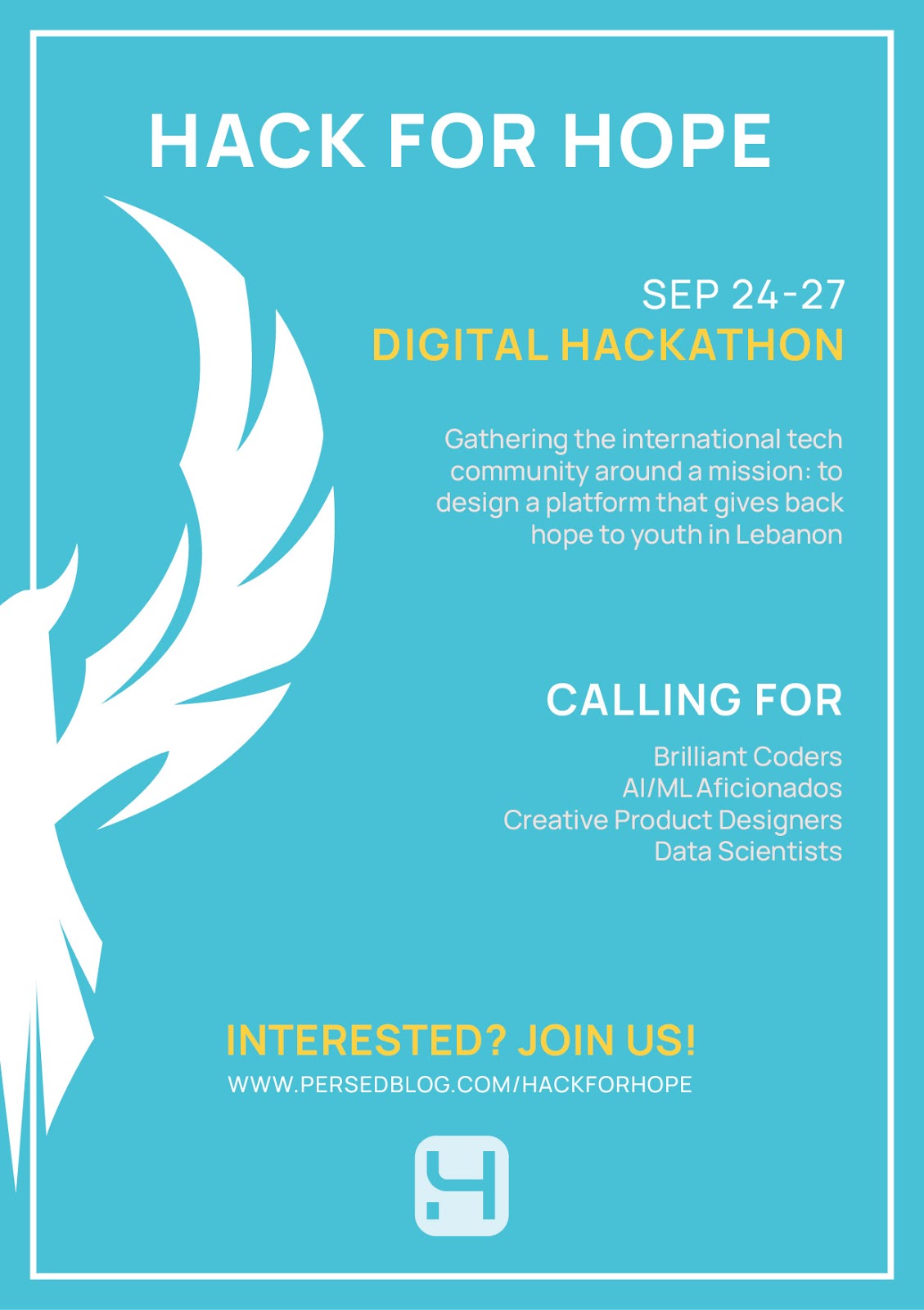 HACK FOR HOPE

SEP 24-27
DIGITAL HACKATHON

Gathering the international tech community around a mission: to design a platform that gives back hope to youth in Lebanon

CALLING FOR

Brilliant Coders
AI/ML Aficionados
Creative Product Designers
Data Scientists

INTERESTED? JOIN US!
WWW.PERSEDBLOG.COM/HACKFORHOPE